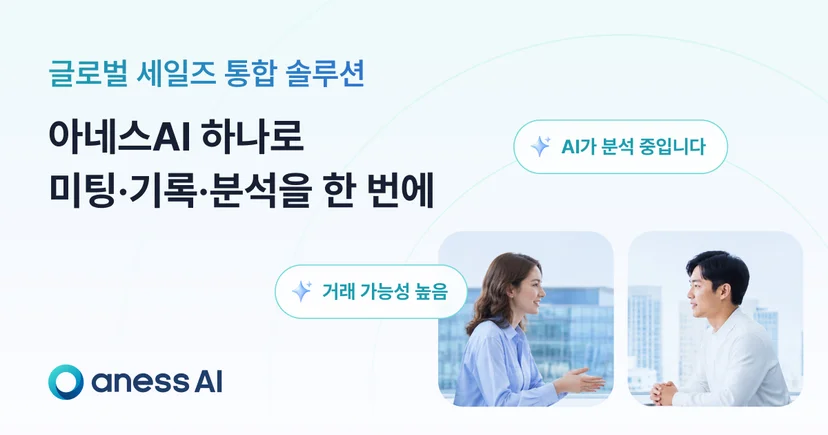 글로벌 세일즈 통합 솔루션

아네스AI 하나로
미팅·기록·분석을 한 번에

AI가 분석 중입니다

거래 가능성 높음

aness AI